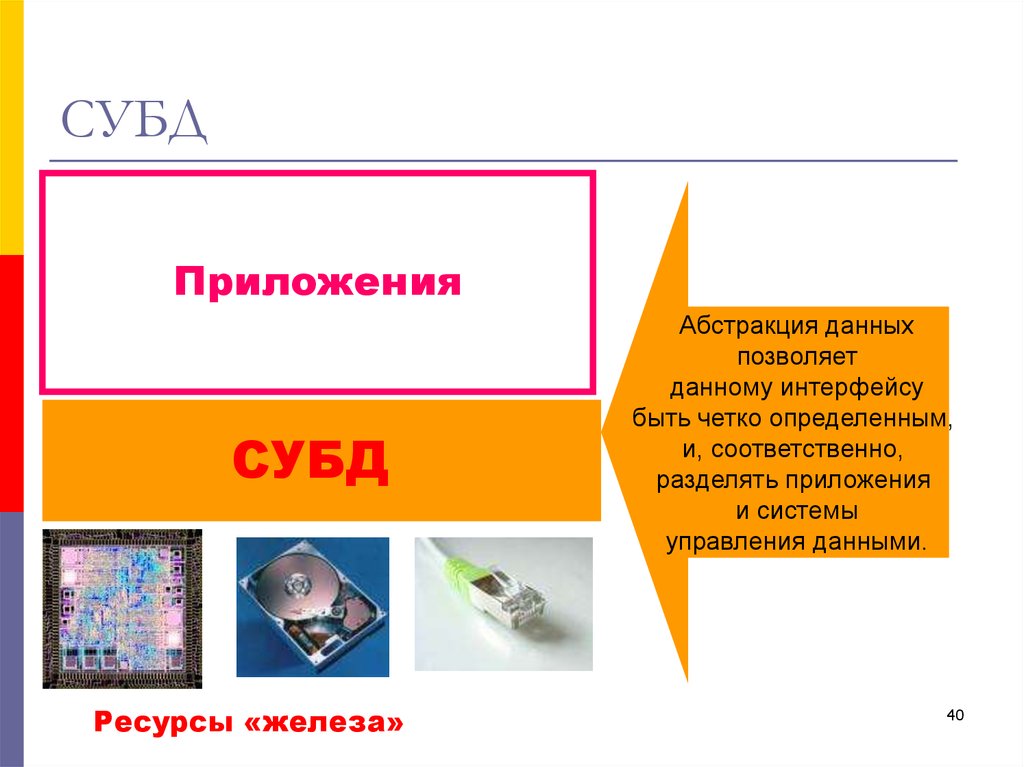 СУБД

Приложения

СУБД

Абстракция данных позволяет данному интерфейсу быть четко определенным, и, соответственно, разделять приложения и системы управления данными.

Ресурсы «железа»

40